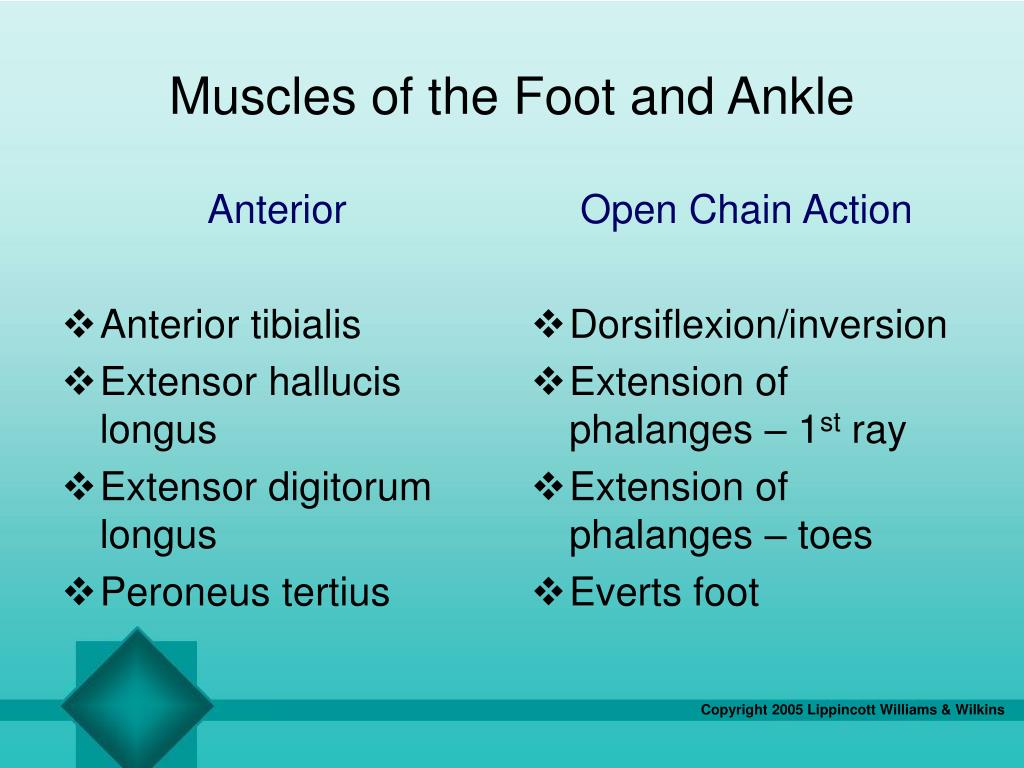 Muscles of the Foot and Ankle

Anterior

❖ Anterior tibialis
❖ Extensor hallucis longus
❖ Extensor digitorum longus
❖ Peroneus tertius

Open Chain Action

❖ Dorsiflexion/inversion
❖ Extension of phalanges – 1$^{st}$ ray
❖ Extension of phalanges – toes
❖ Everts foot

Copyright 2005 Lippincott Williams & Wilkins